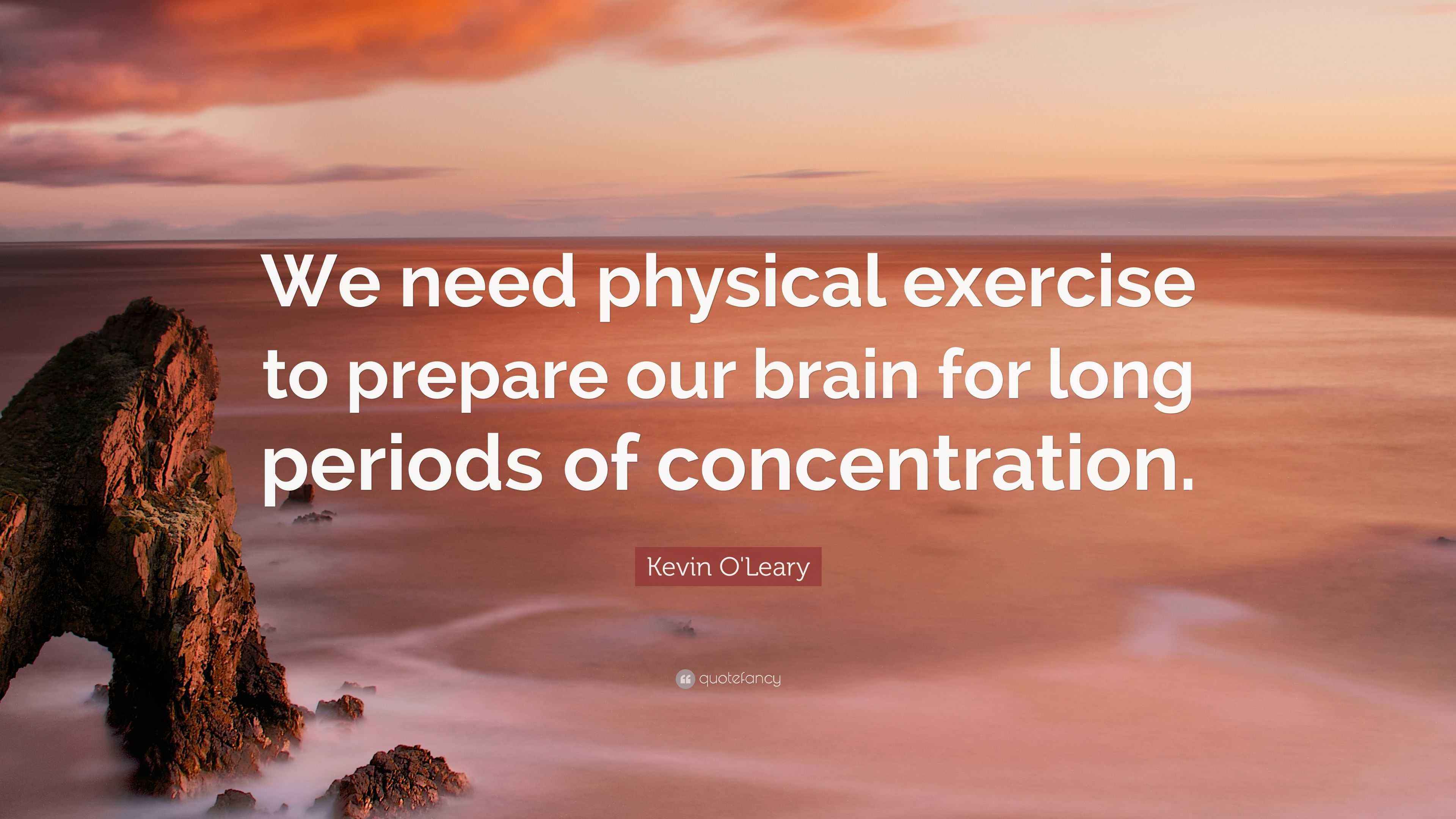 We need physical exercise to prepare our brain for long periods of concentration.

Kevin O'Leary

quotefancy